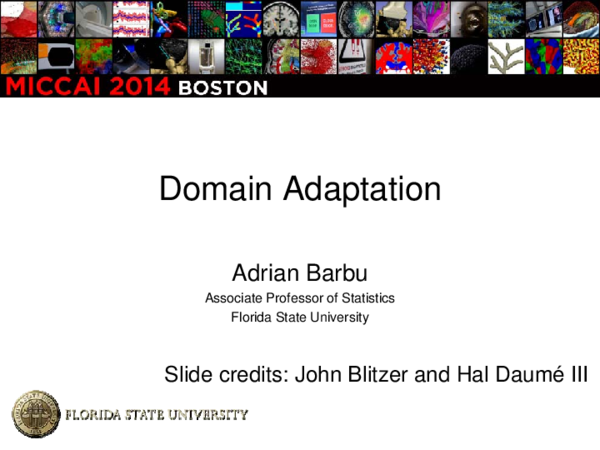 MICCAI 2014 BOSTON

Domain Adaptation

Adrian Barbu
Associate Professor of Statistics
Florida State University

Slide credits: John Blitzer and Hal Daumé III

FLORIDA STATE UNIVERSITY